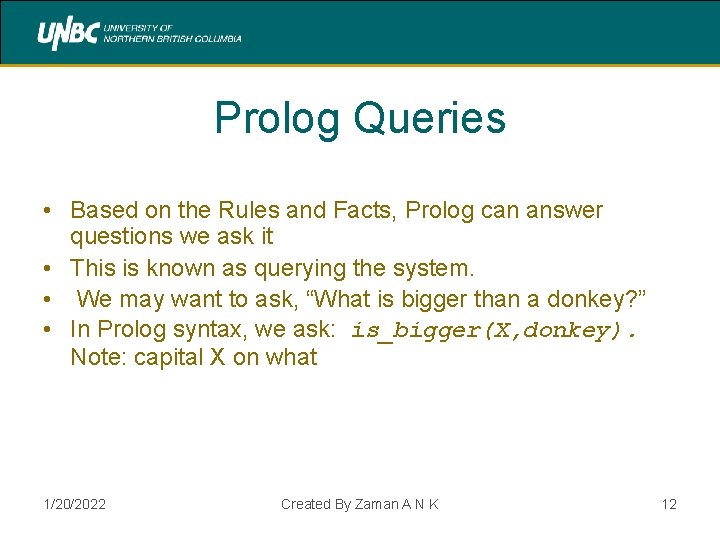 UNBC UNIVERSITY OF NORTHERN BRITISH COLUMBIA

Prolog Queries

• Based on the Rules and Facts, Prolog can answer questions we ask it
• This is known as querying the system.
• We may want to ask, “What is bigger than a donkey?”
• In Prolog syntax, we ask: is_bigger(X,donkey). Note: capital X on what

1/20/2022

Created By Zaman A N K

12